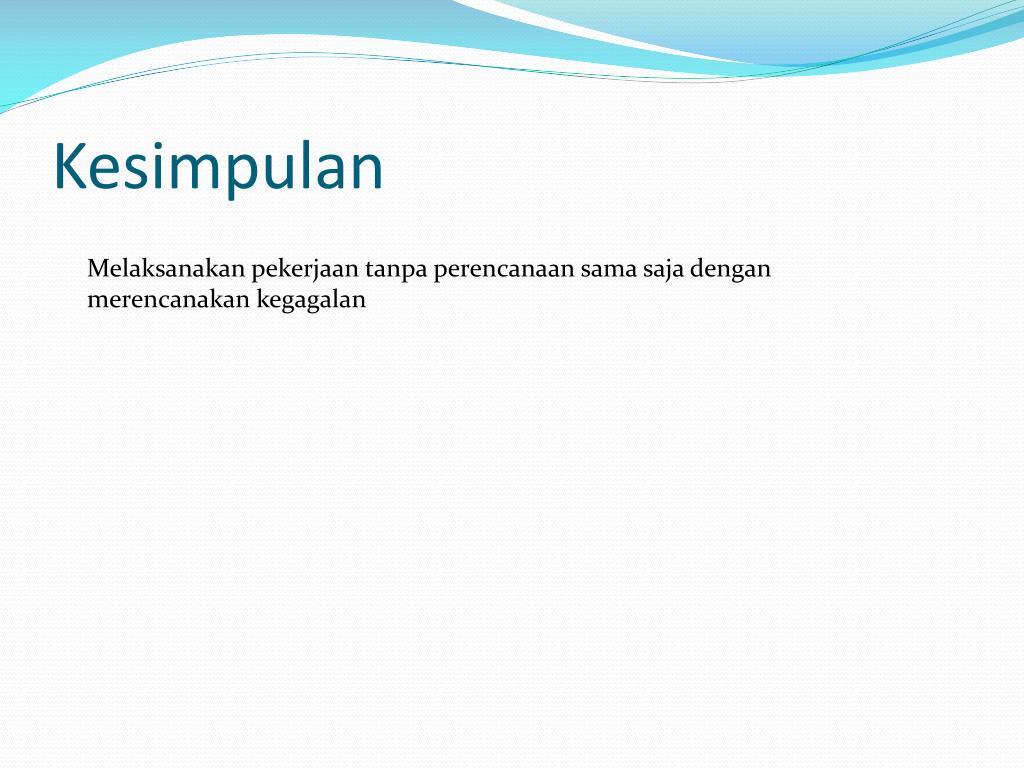 Kesimpulan

Melaksanakan pekerjaan tanpa perencanaan sama saja dengan merencanakan kegagalan